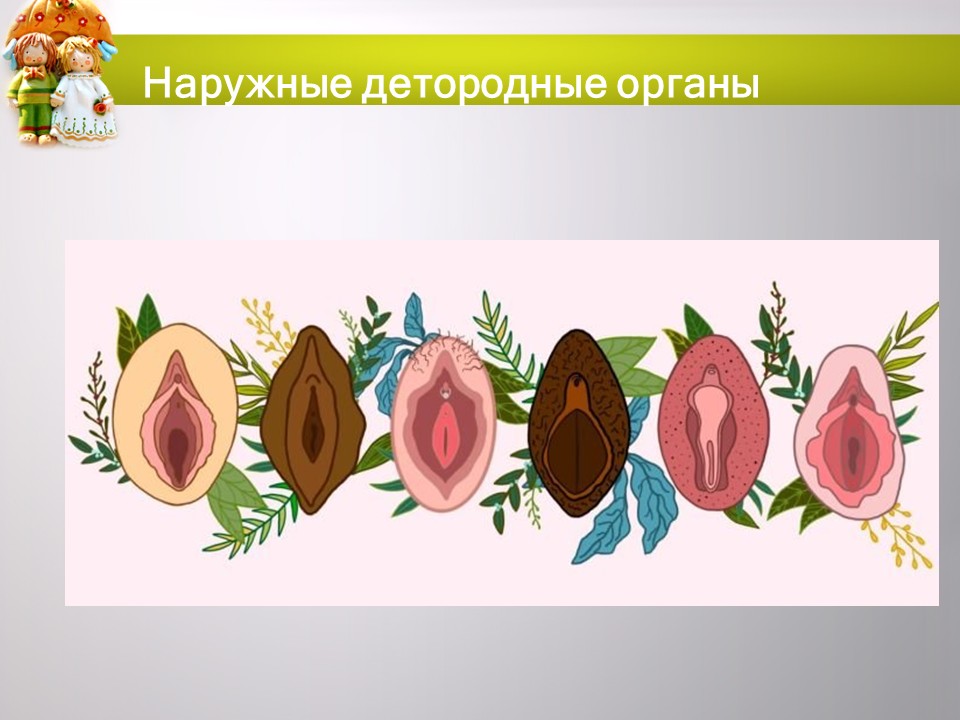 Наружные детородные органы